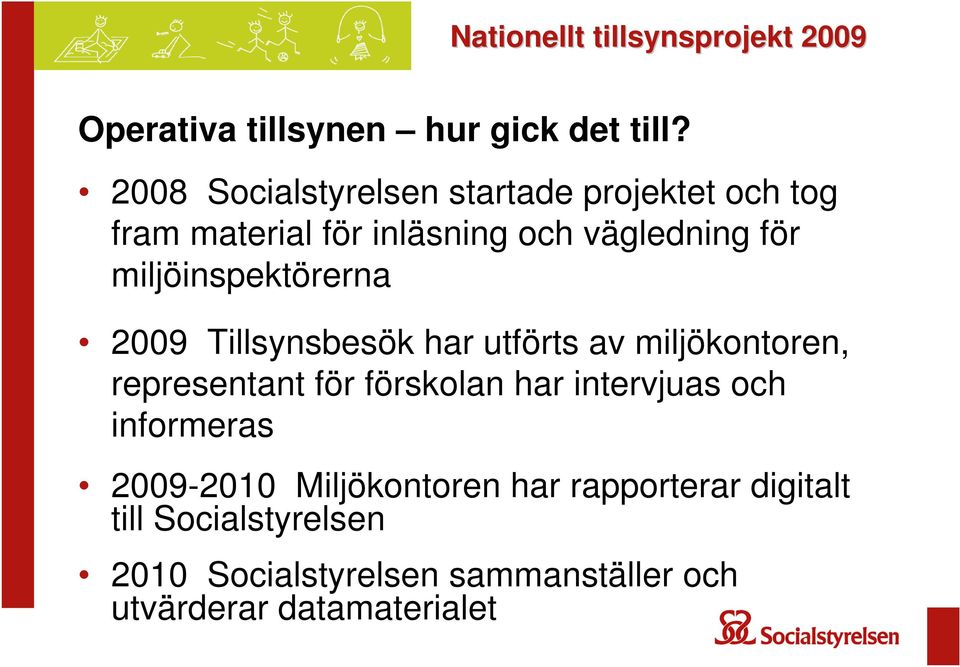 Nationellt tillsynsprojekt 2009

Operativa tillsynen – hur gick det till?

• 2008 Socialstyrelsen startade projektet och tog fram material för inläsning och vägledning för miljöinspektörerna

• 2009 Tillsynsbesök har utförts av miljökontoren, representant för förskolan har intervjuas och informeras

• 2009-2010 Miljökontoren har rapporterar digitalt till Socialstyrelsen

• 2010 Socialstyrelsen sammanställer och utvärderar datamaterialet

Socialstyrelsen